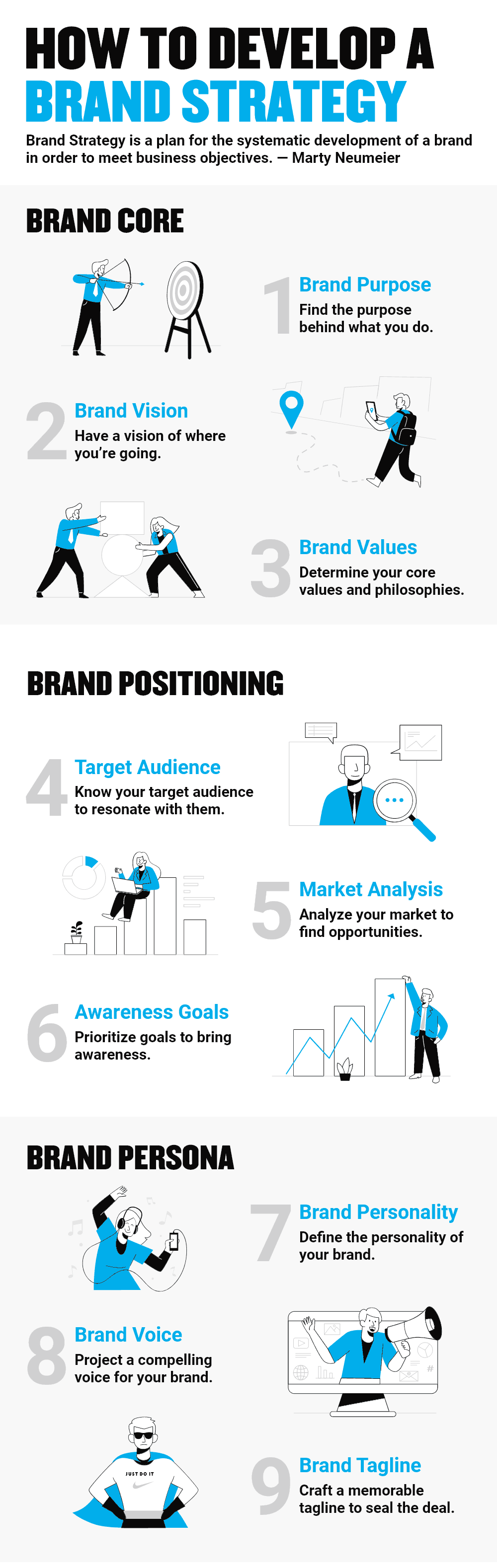 HOW TO DEVELOP A BRAND STRATEGY

Brand Strategy is a plan for the systematic development of a brand in order to meet business objectives. — Marty Neumeier

BRAND CORE

1 Brand Purpose
Find the purpose behind what you do.

2 Brand Vision
Have a vision of where you're going.

3 Brand Values
Determine your core values and philosophies.

BRAND POSITIONING

4 Target Audience
Know your target audience to resonate with them.

5 Market Analysis
Analyze your market to find opportunities.

6 Awareness Goals
Prioritize goals to bring awareness.

BRAND PERSONA

7 Brand Personality
Define the personality of your brand.

8 Brand Voice
Project a compelling voice for your brand.

JUST DO IT

9 Brand Tagline
Craft a memorable tagline to seal the deal.